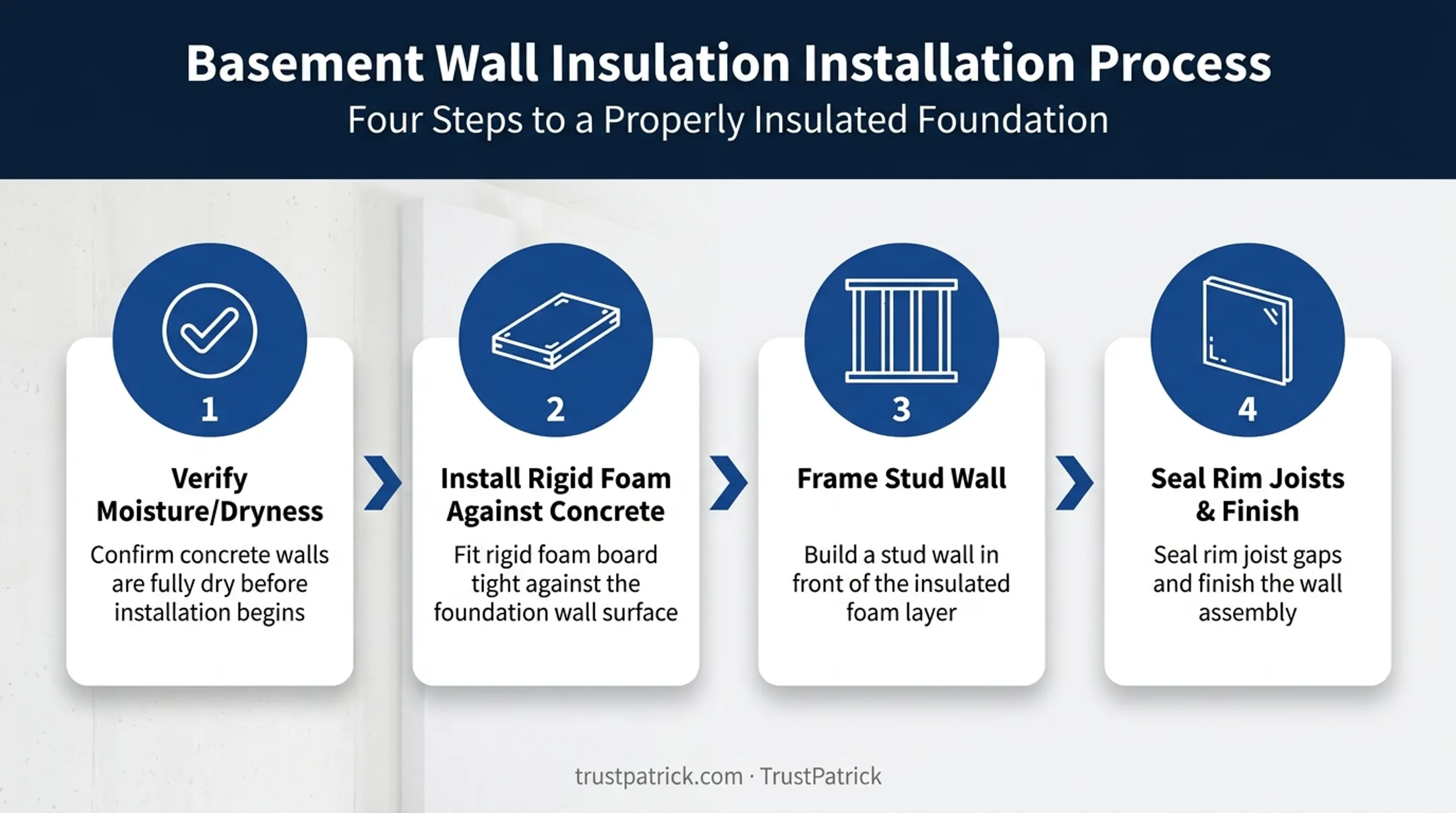 Basement Wall Insulation Installation Process
Four Steps to a Properly Insulated Foundation

1
Verify Moisture/Dryness
Confirm concrete walls are fully dry before installation begins

2
Install Rigid Foam Against Concrete
Fit rigid foam board tight against the foundation wall surface

3
Frame Stud Wall
Build a stud wall in front of the insulated foam layer

4
Seal Rim Joists & Finish
Seal rim joist gaps and finish the wall assembly

trustpatrick.com · TrustPatrick